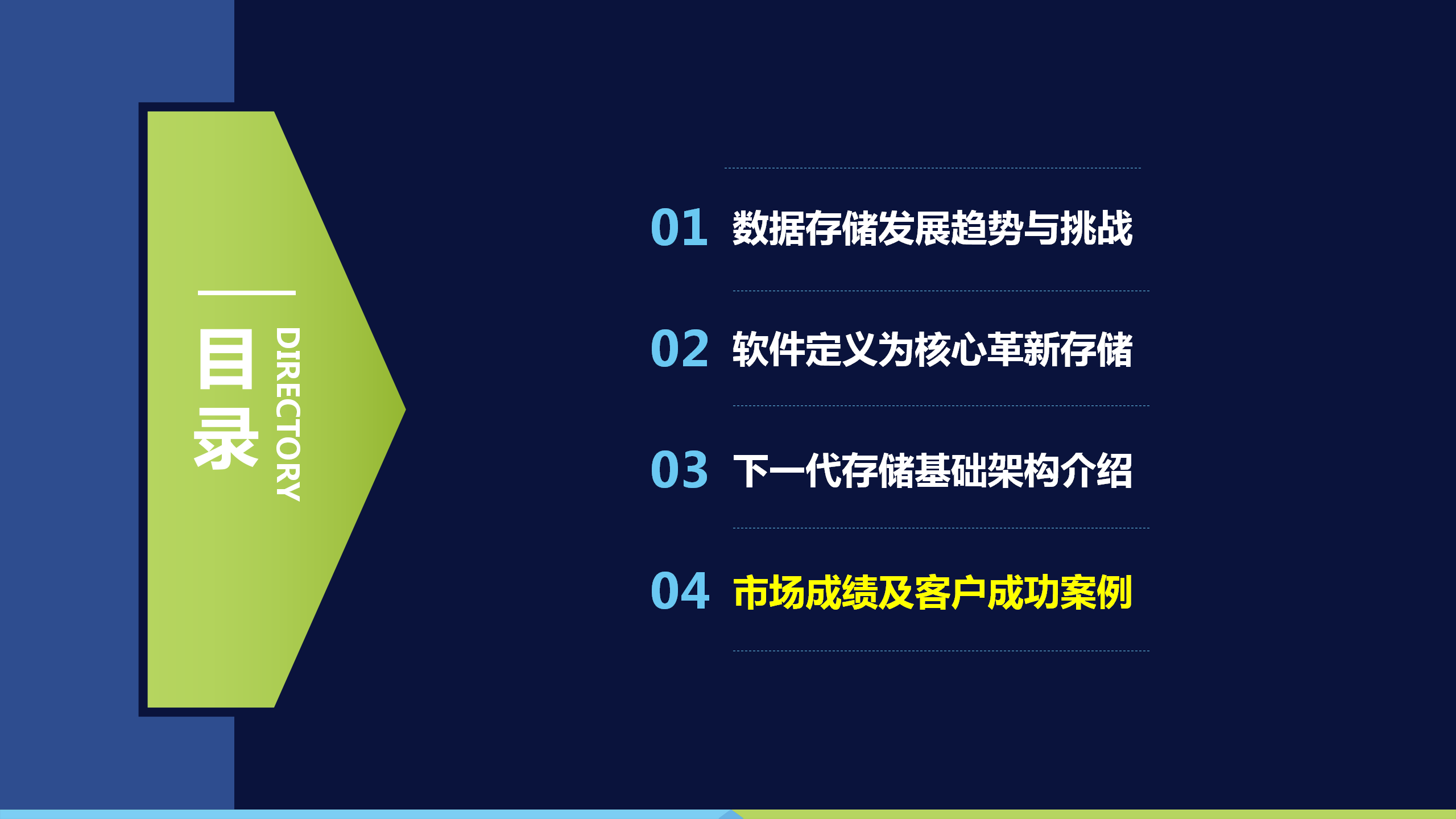 目录

DIRECTORY

01 数据存储发展趋势与挑战

02 软件定义为核心革新存储

03 下一代存储基础架构介绍

04 市场成绩及客户成功案例